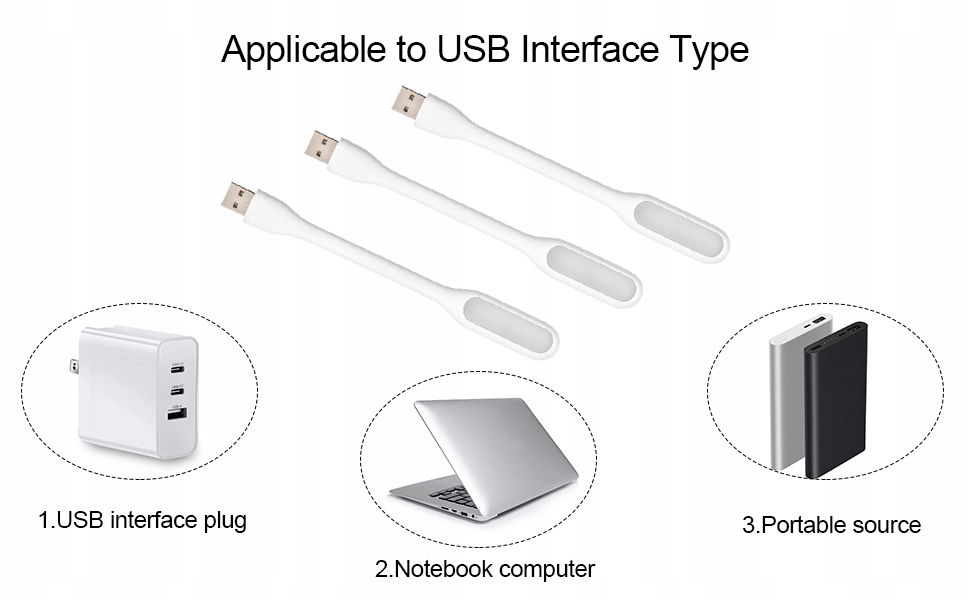 Applicable to USB Interface Type

1.USB interface plug

2.Notebook computer

3.Portable source